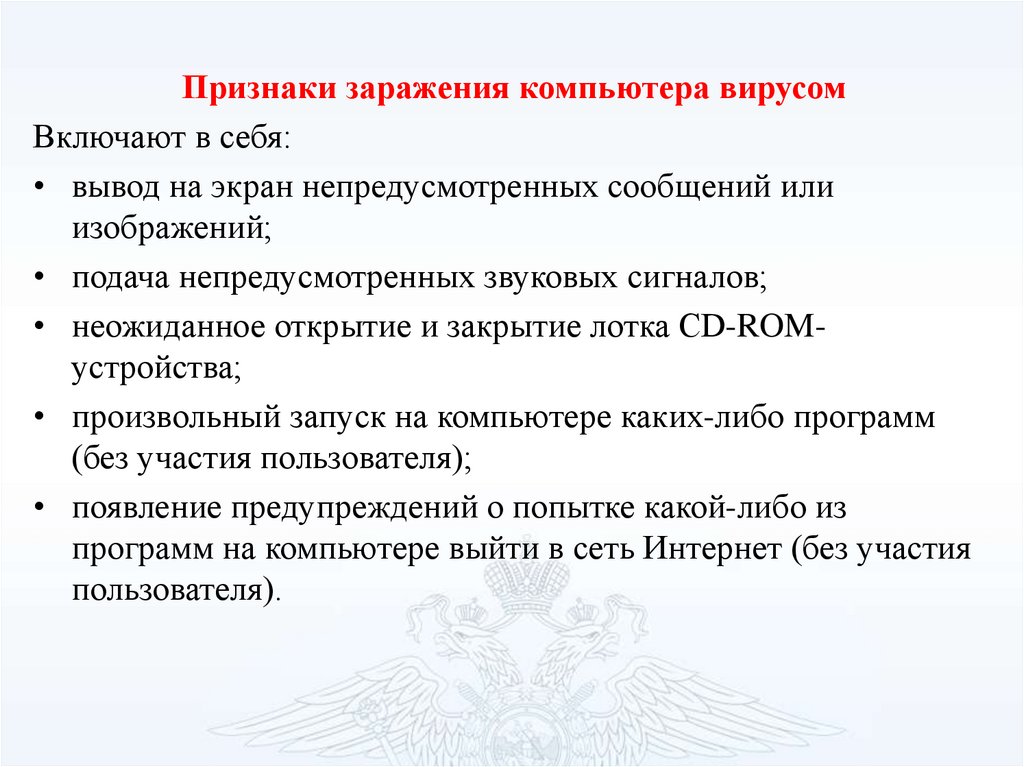 Признаки заражения компьютера вирусом

Включают в себя:

• вывод на экран непредусмотренных сообщений или изображений;

• подача непредусмотренных звуковых сигналов;

• неожиданное открытие и закрытие лотка CD-ROM-устройства;

• произвольный запуск на компьютере каких-либо программ (без участия пользователя);

• появление предупреждений о попытке какой-либо из программ на компьютере выйти в сеть Интернет (без участия пользователя).